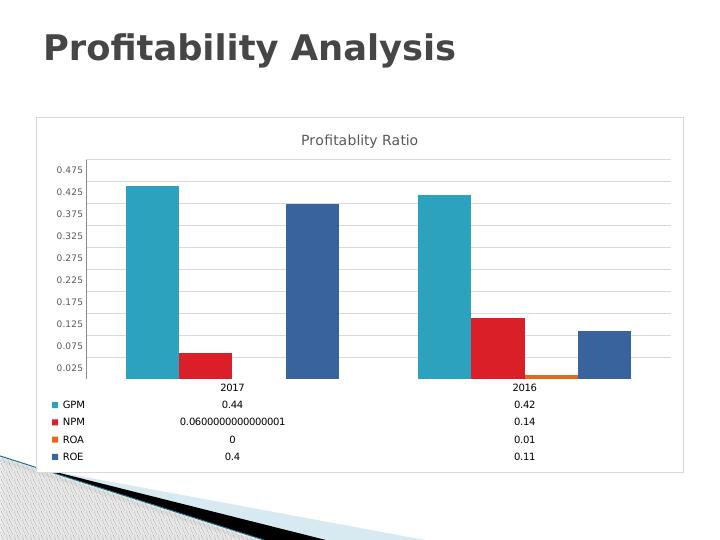 Profitability Analysis

Profitablity Ratio

0.475
0.425
0.375
0.325
0.275
0.225
0.175
0.125
0.075
0.025

| | 2017 | 2016 |
|---|---|---|
| GPM | 0.44 | 0.42 |
| NPM | 0.0600000000000001 | 0.14 |
| ROA | 0 | 0.01 |
| ROE | 0.4 | 0.11 |